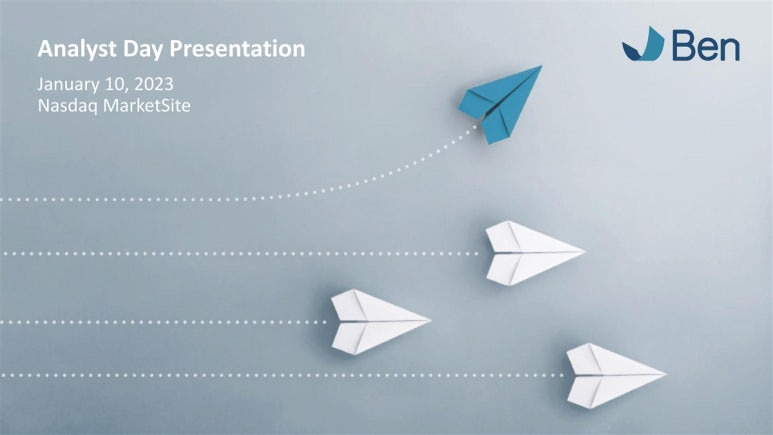 Analyst Day Presentation

January 10, 2023
Nasdaq MarketSite

Ben